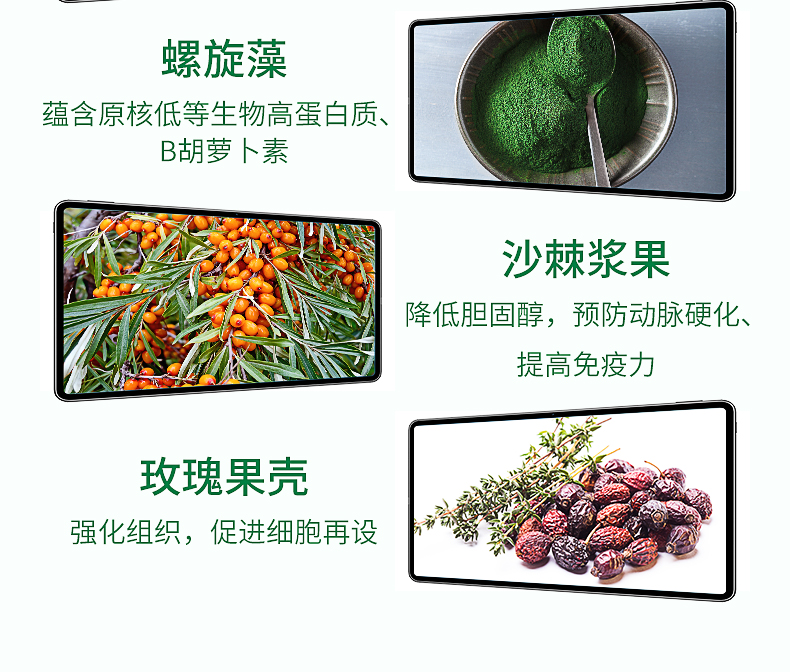 螺旋藻

蕴含原核低等生物高蛋白质、B胡萝卜素

沙棘浆果

降低胆固醇，预防动脉硬化、提高免疫力

玫瑰果壳

强化组织，促进细胞再设